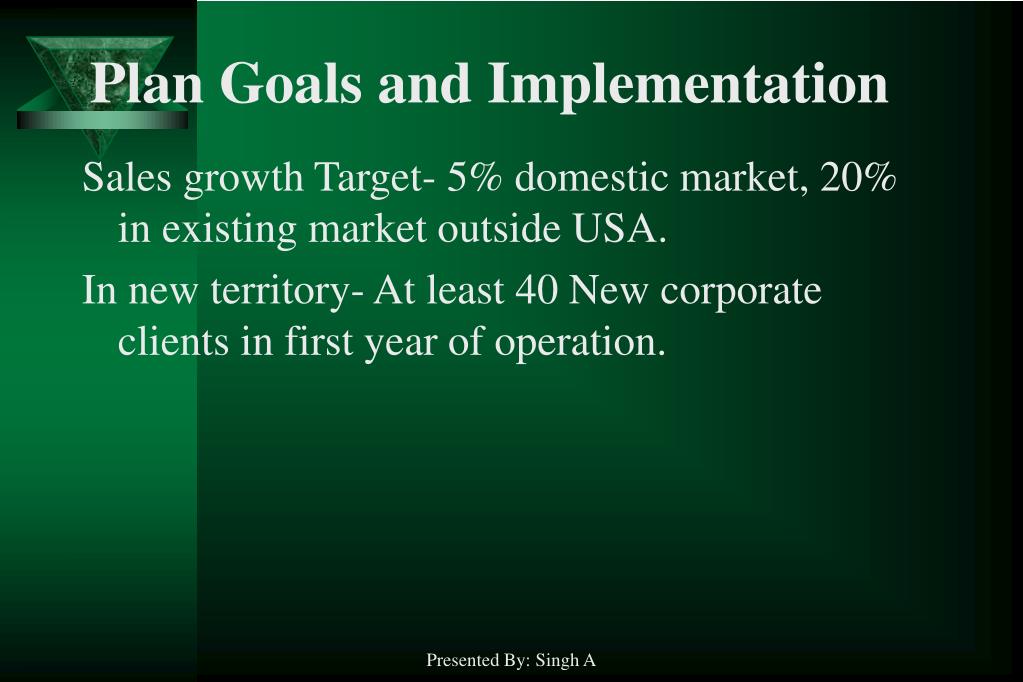 Plan Goals and Implementation

Sales growth Target- 5% domestic market, 20% in existing market outside USA.

In new territory- At least 40 New corporate clients in first year of operation.

Presented By: Singh A